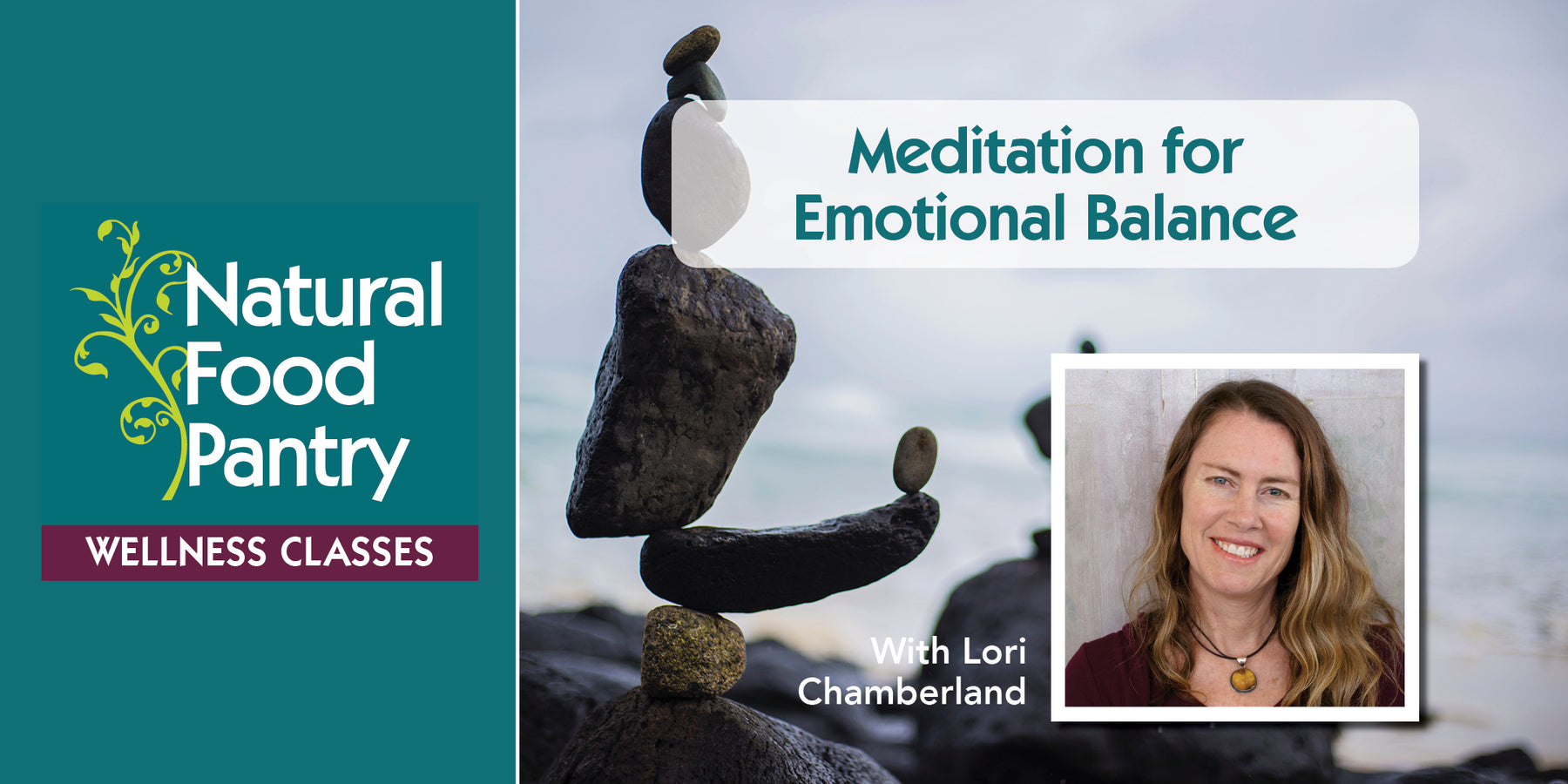 Natural Food Pantry

WELLNESS CLASSES

Meditation for Emotional Balance

With Lori Chamberland